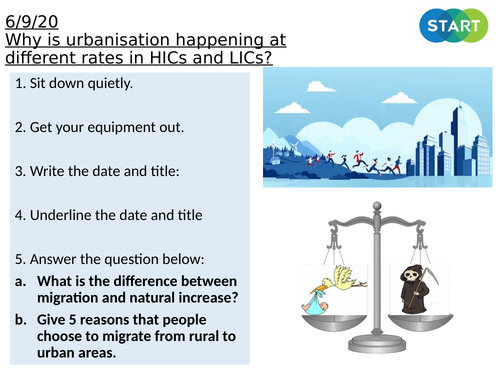 6/9/20
Why is urbanisation happening at different rates in HICs and LICs?

START

1. Sit down quietly.

2. Get your equipment out.

3. Write the date and title:

4. Underline the date and title

5. Answer the question below:

a. What is the difference between migration and natural increase?

b. Give 5 reasons that people choose to migrate from rural to urban areas.